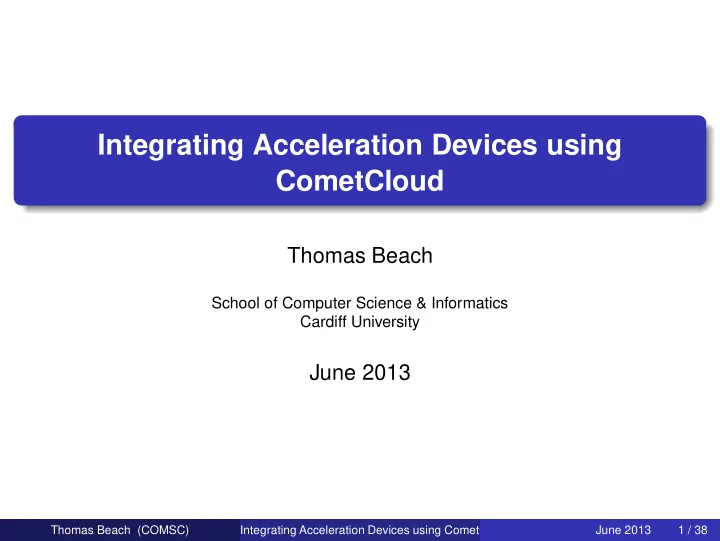 Integrating Acceleration Devices using CometCloud

Thomas Beach

School of Computer Science & Informatics
Cardiff University

June 2013

Thomas Beach (COMSC) Integrating Acceleration Devices using Comet June 2013 1 / 38